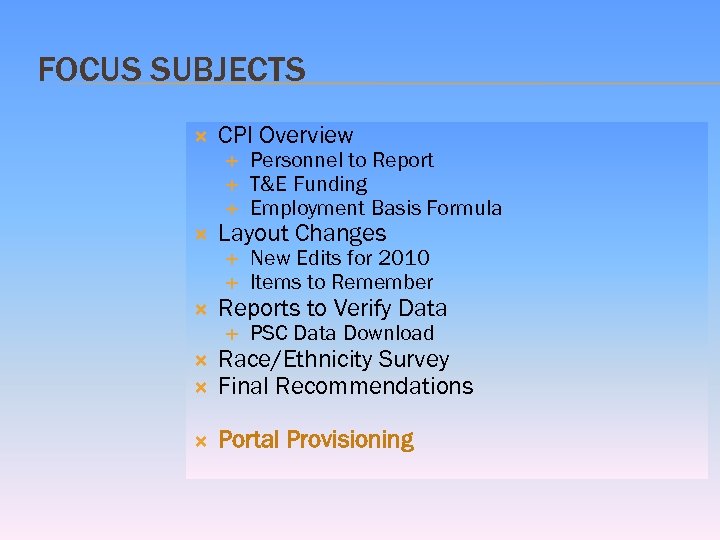 FOCUS SUBJECTS

× CPI Overview
+ Personnel to Report
+ T&E Funding
+ Employment Basis Formula
× Layout Changes
+ New Edits for 2010
+ Items to Remember
× Reports to Verify Data
+ PSC Data Download
× Race/Ethnicity Survey
× Final Recommendations

× Portal Provisioning